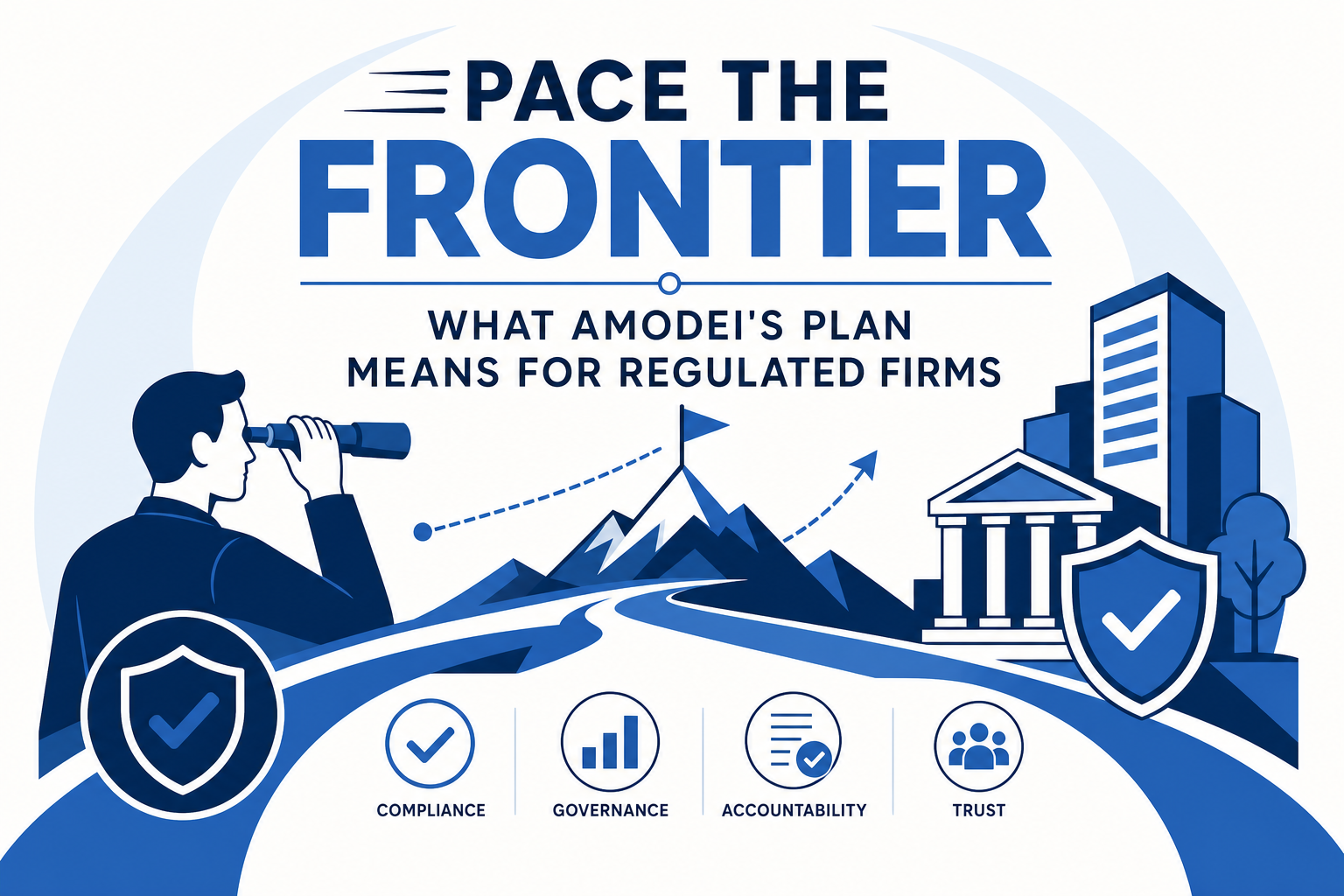 PACE THE FRONTIER

WHAT AMODEI'S PLAN MEANS FOR REGULATED FIRMS

COMPLIANCE

GOVERNANCE

ACCOUNTABILITY

TRUST